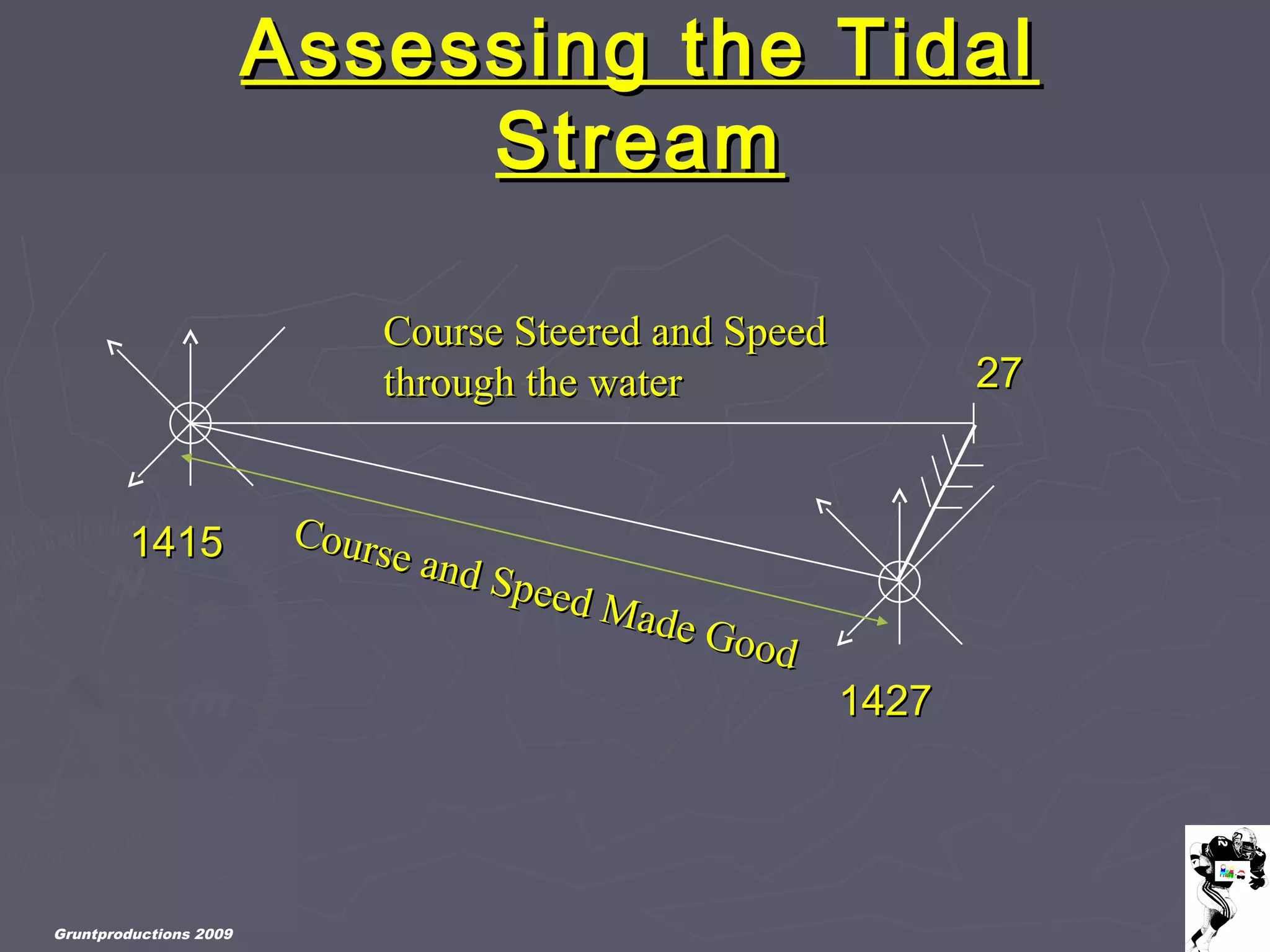 Assessing the Tidal Stream

Course Steered and Speed through the water

27

1415

Course and Speed Made Good

1427

Gruntproductions 2009